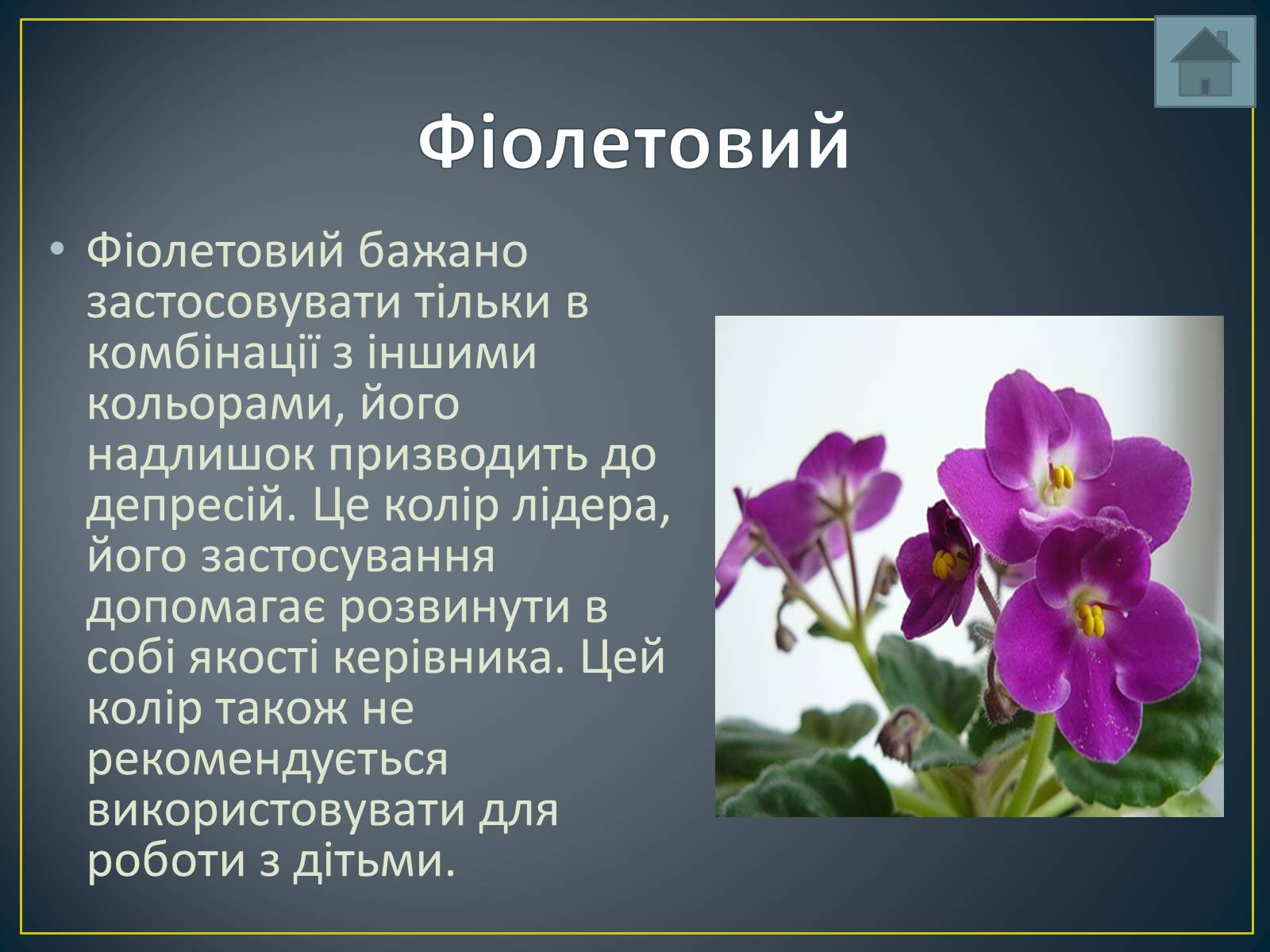 Фіолетовий

• Фіолетовий бажано застосовувати тільки в комбінації з іншими кольорами, його надлишок призводить до депресій. Це колір лідера, його застосування допомагає розвинути в собі якості керівника. Цей колір також не рекомендується використовувати для роботи з дітьми.